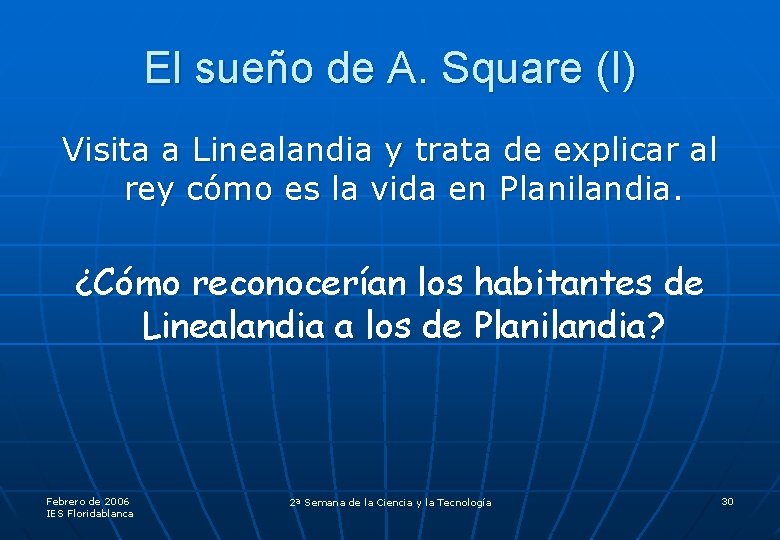 El sueño de A. Square (I)

Visita a Linealandia y trata de explicar al rey cómo es la vida en Planilandia.

¿Cómo reconocerían los habitantes de Linealandia a los de Planilandia?

Febrero de 2006
IES Floridablanca

2ª Semana de la Ciencia y la Tecnología

30